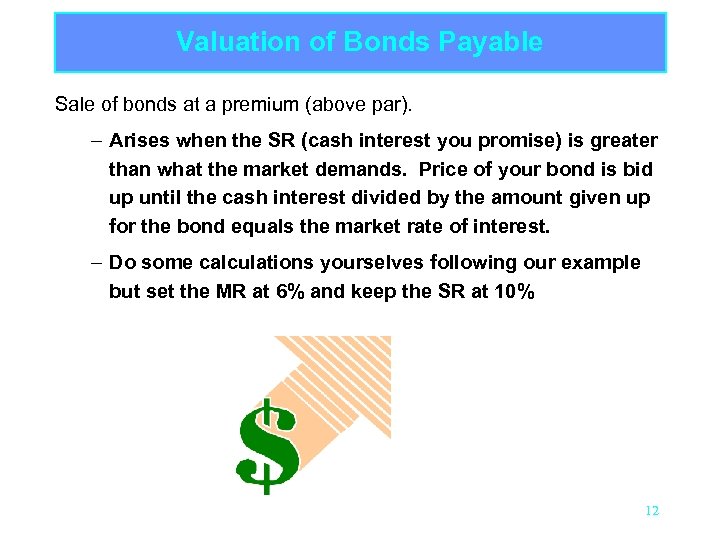 Valuation of Bonds Payable

Sale of bonds at a premium (above par).

– Arises when the SR (cash interest you promise) is greater than what the market demands. Price of your bond is bid up until the cash interest divided by the amount given up for the bond equals the market rate of interest.

– Do some calculations yourselves following our example but set the MR at 6% and keep the SR at 10%

$

12